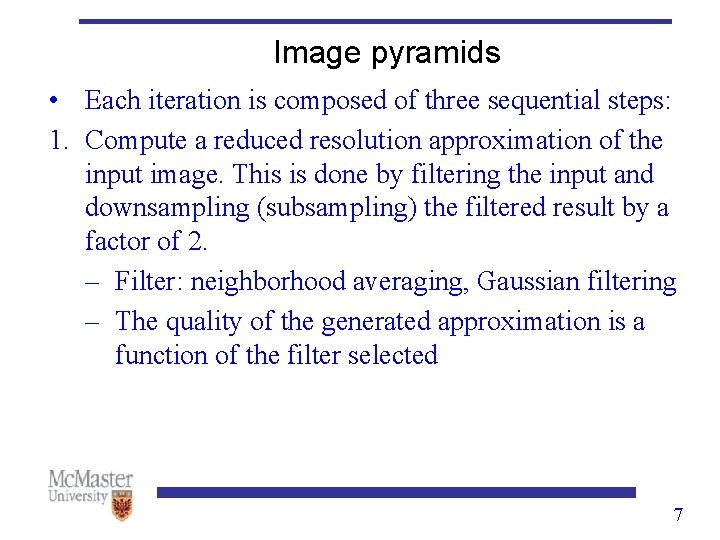 Image pyramids

• Each iteration is composed of three sequential steps:

1. Compute a reduced resolution approximation of the input image. This is done by filtering the input and downsampling (subsampling) the filtered result by a factor of 2.
– Filter: neighborhood averaging, Gaussian filtering
– The quality of the generated approximation is a function of the filter selected

McMaster University

7